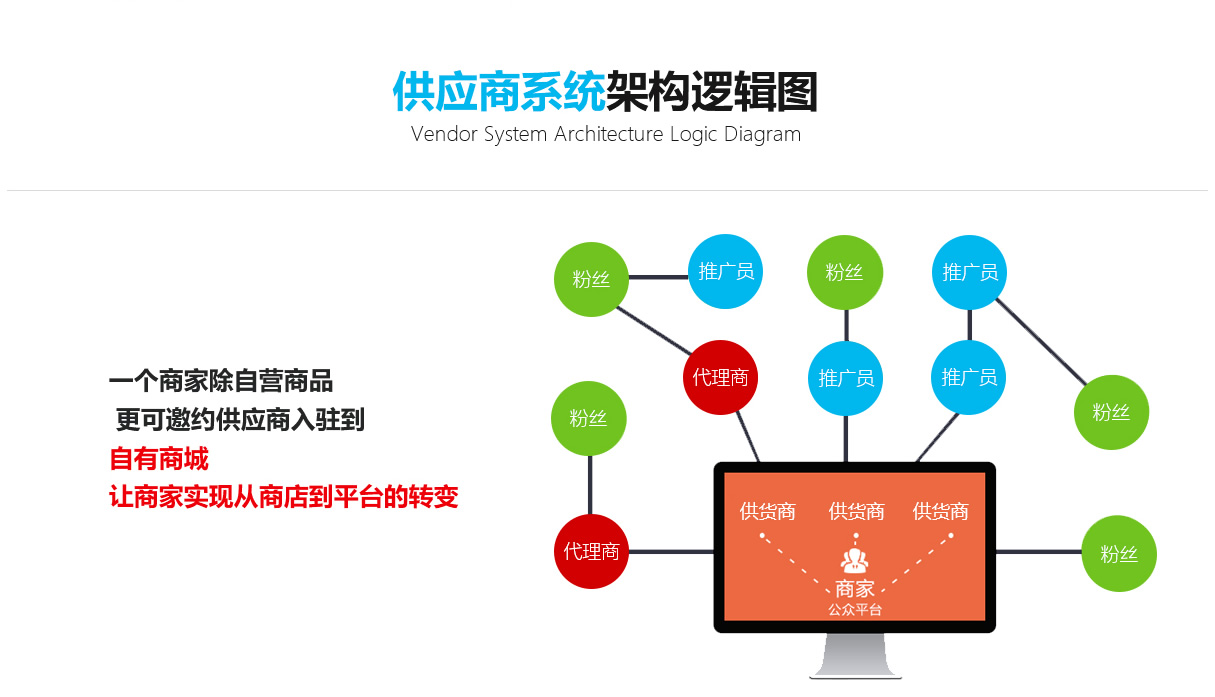 供应商系统架构逻辑图
Vendor System Architecture Logic Diagram

一个商家除自营商品
更可邀约供应商入驻到
自有商城
让商家实现从商店到平台的转变

粉丝
推广员
粉丝
推广员
代理商
推广员
推广员
粉丝
粉丝
代理商
供货商
供货商
供货商
商家
公众平台
粉丝